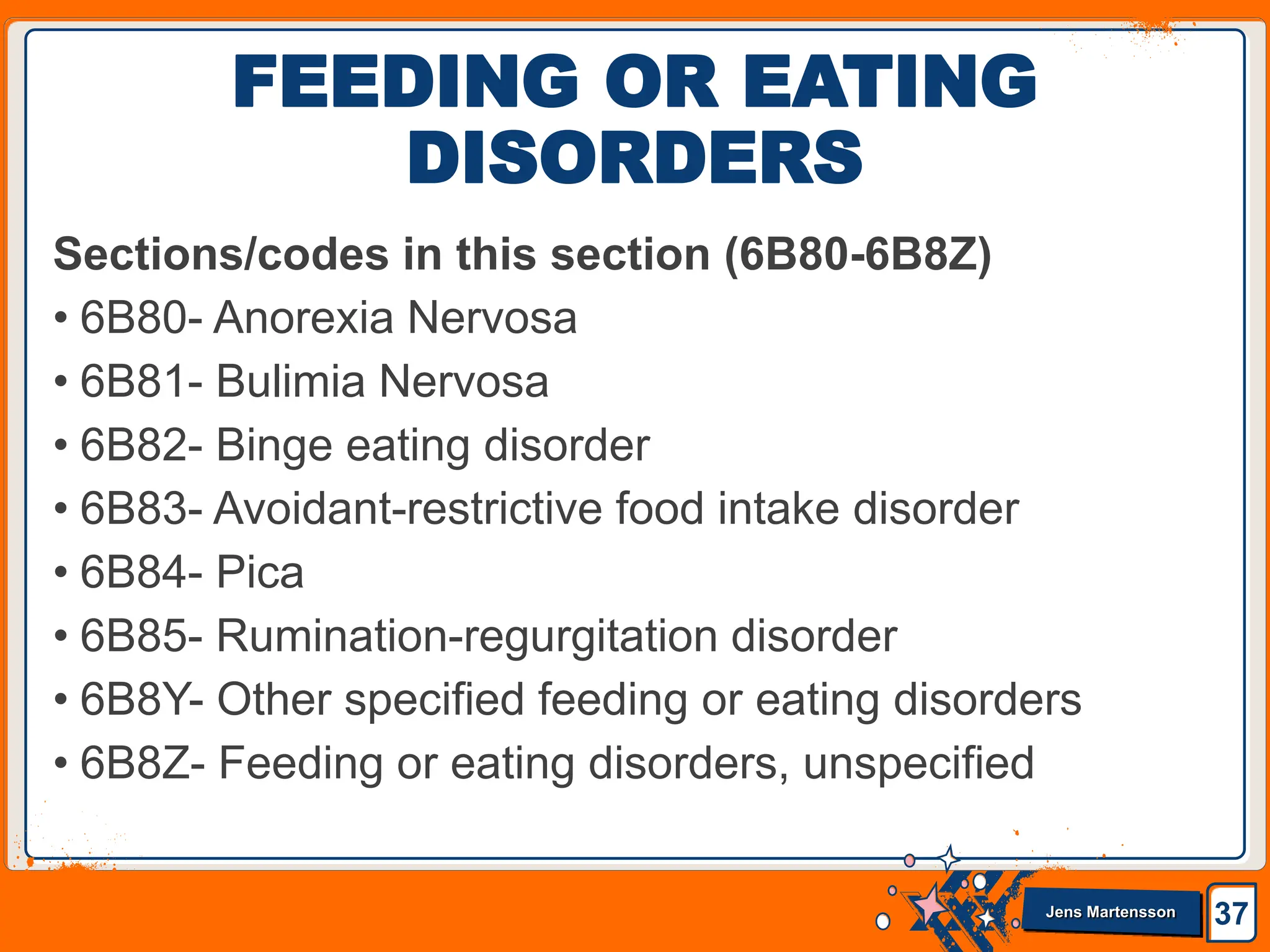 FEEDING OR EATING DISORDERS

Sections/codes in this section (6B80-6B8Z)

• 6B80- Anorexia Nervosa
• 6B81- Bulimia Nervosa
• 6B82- Binge eating disorder
• 6B83- Avoidant-restrictive food intake disorder
• 6B84- Pica
• 6B85- Rumination-regurgitation disorder
• 6B8Y- Other specified feeding or eating disorders
• 6B8Z- Feeding or eating disorders, unspecified

Jens Martensson

37